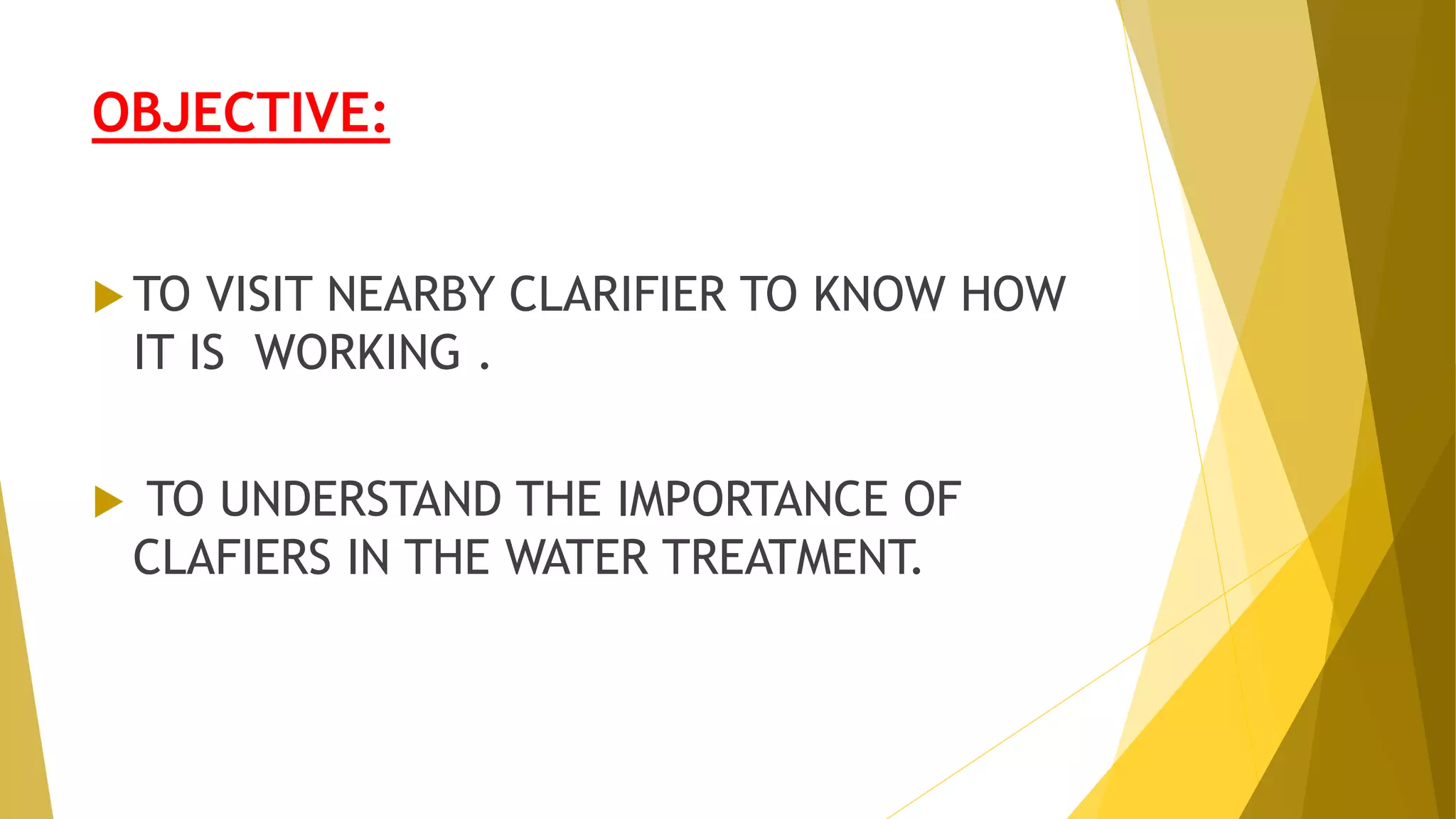 OBJECTIVE:

TO VISIT NEARBY CLARIFIER TO KNOW HOW IT IS WORKING .

TO UNDERSTAND THE IMPORTANCE OF CLAFIERS IN THE WATER TREATMENT.